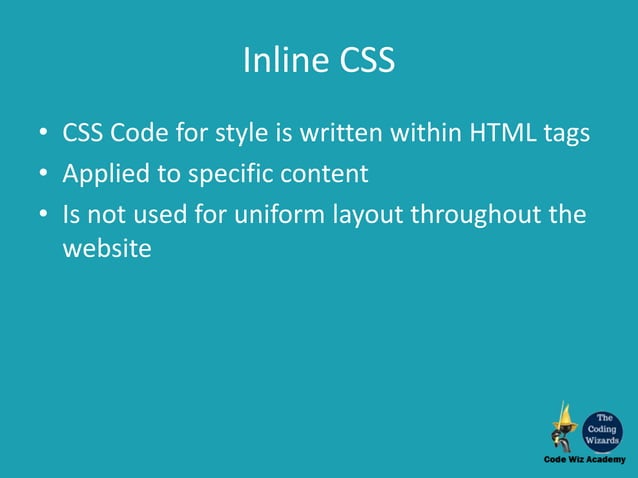 Inline CSS

• CSS Code for style is written within HTML tags
• Applied to specific content
• Is not used for uniform layout throughout the website

The Coding Wizards
Code Wiz Academy